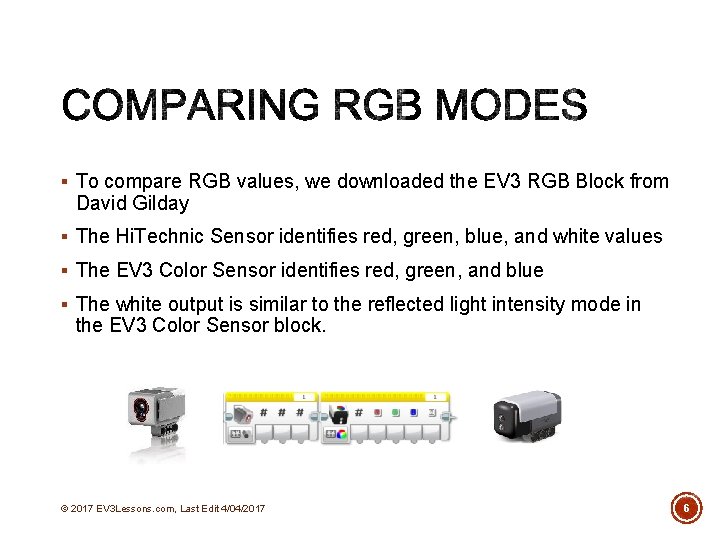 COMPARING RGB MODES

▪ To compare RGB values, we downloaded the EV3 RGB Block from David Gilday

▪ The HiTechnic Sensor identifies red, green, blue, and white values

▪ The EV3 Color Sensor identifies red, green, and blue

▪ The white output is similar to the reflected light intensity mode in the EV3 Color Sensor block.

1 # # #
1 # 

© 2017 EV3Lessons.com, Last Edit 4/04/2017

6